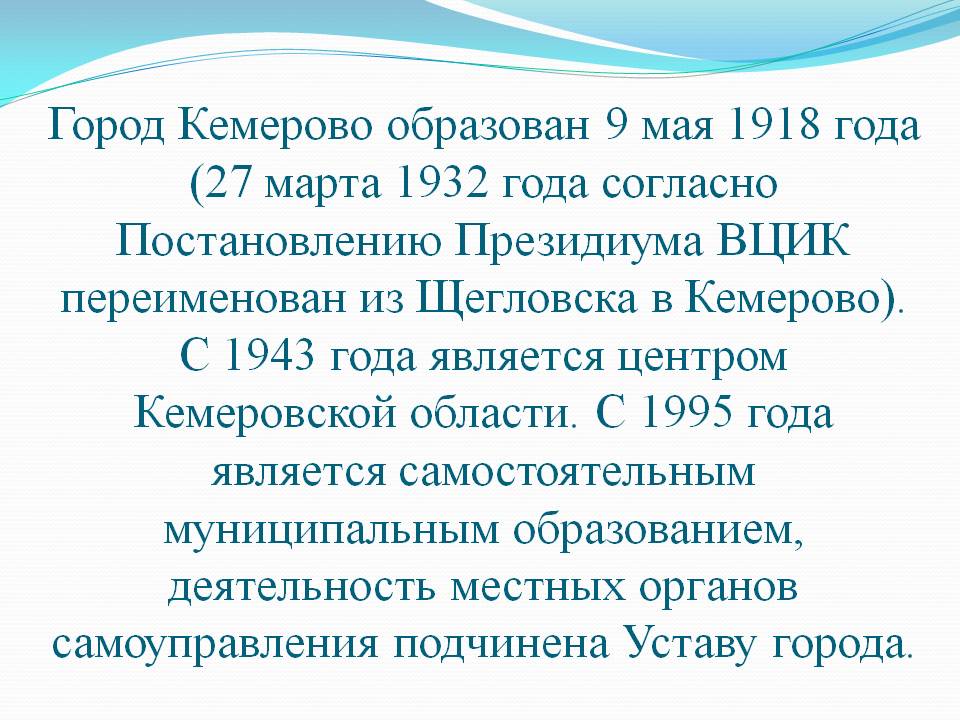 Город Кемерово образован 9 мая 1918 года (27 марта 1932 года согласно Постановлению Президиума ВЦИК переименован из Щегловска в Кемерово). С 1943 года является центром Кемеровской области. С 1995 года является самостоятельным муниципальным образованием, деятельность местных органов самоуправления подчинена Уставу города.